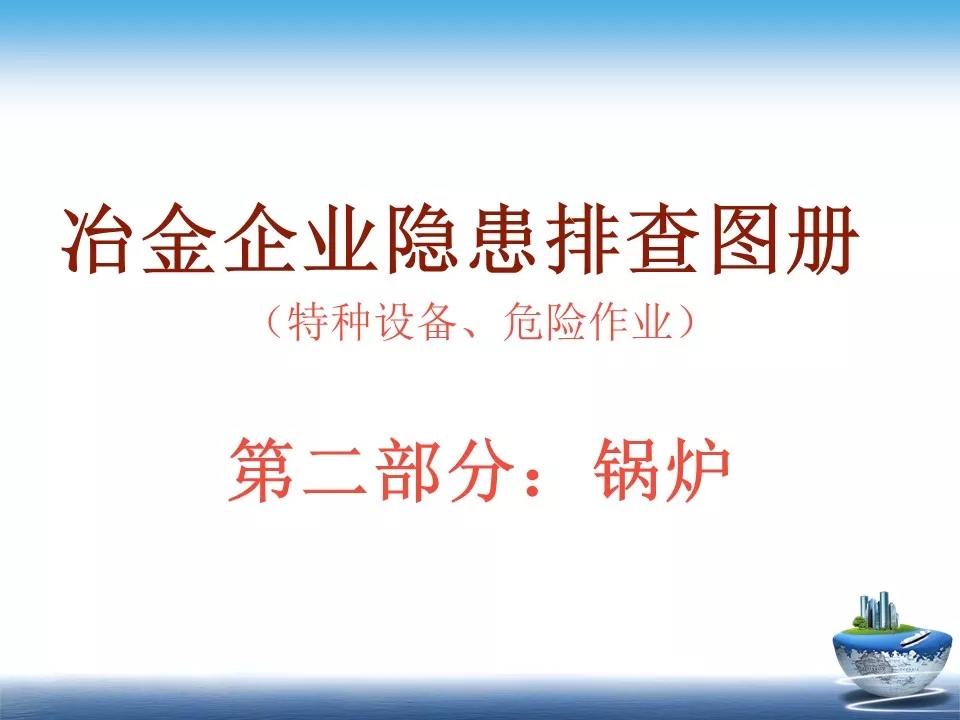 冶金企业隐患排查图册

（特种设备、危险作业）

第二部分：锅炉